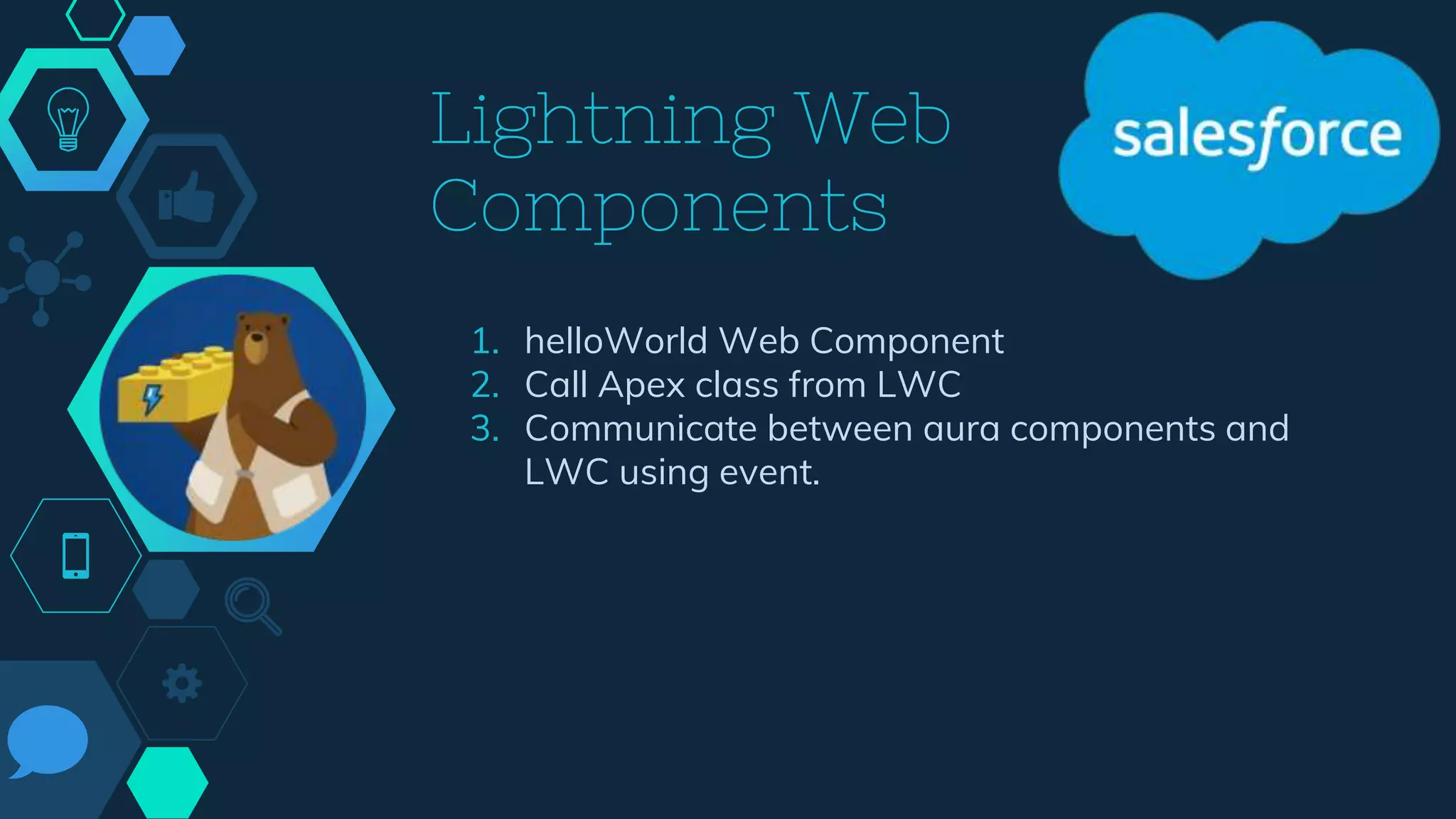 Lightning Web Components

salesforce

1. helloWorld Web Component
2. Call Apex class from LWC
3. Communicate between aura components and LWC using event.